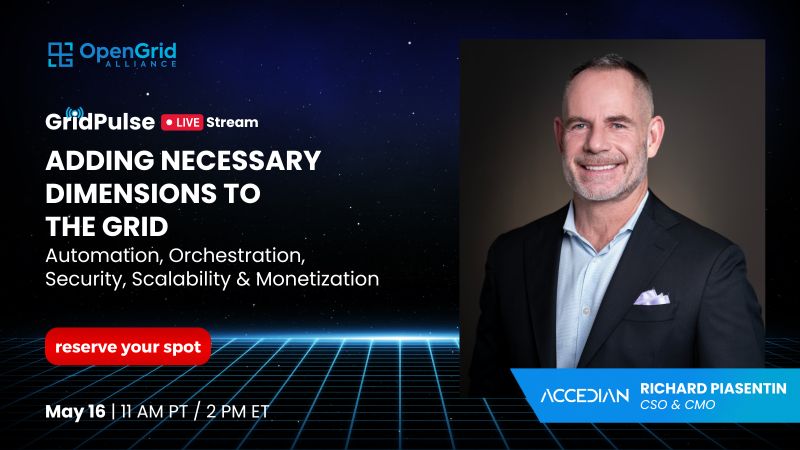 OpenGrid ALLIANCE

GridPulse LIVE Stream

ADDING NECESSARY DIMENSIONS TO THE GRID

Automation, Orchestration, Security, Scalability & Monetization

reserve your spot

May 16 | 11 AM PT / 2 PM ET

ACCEDIAN

RICHARD PIASENTIN
CSO & CMO